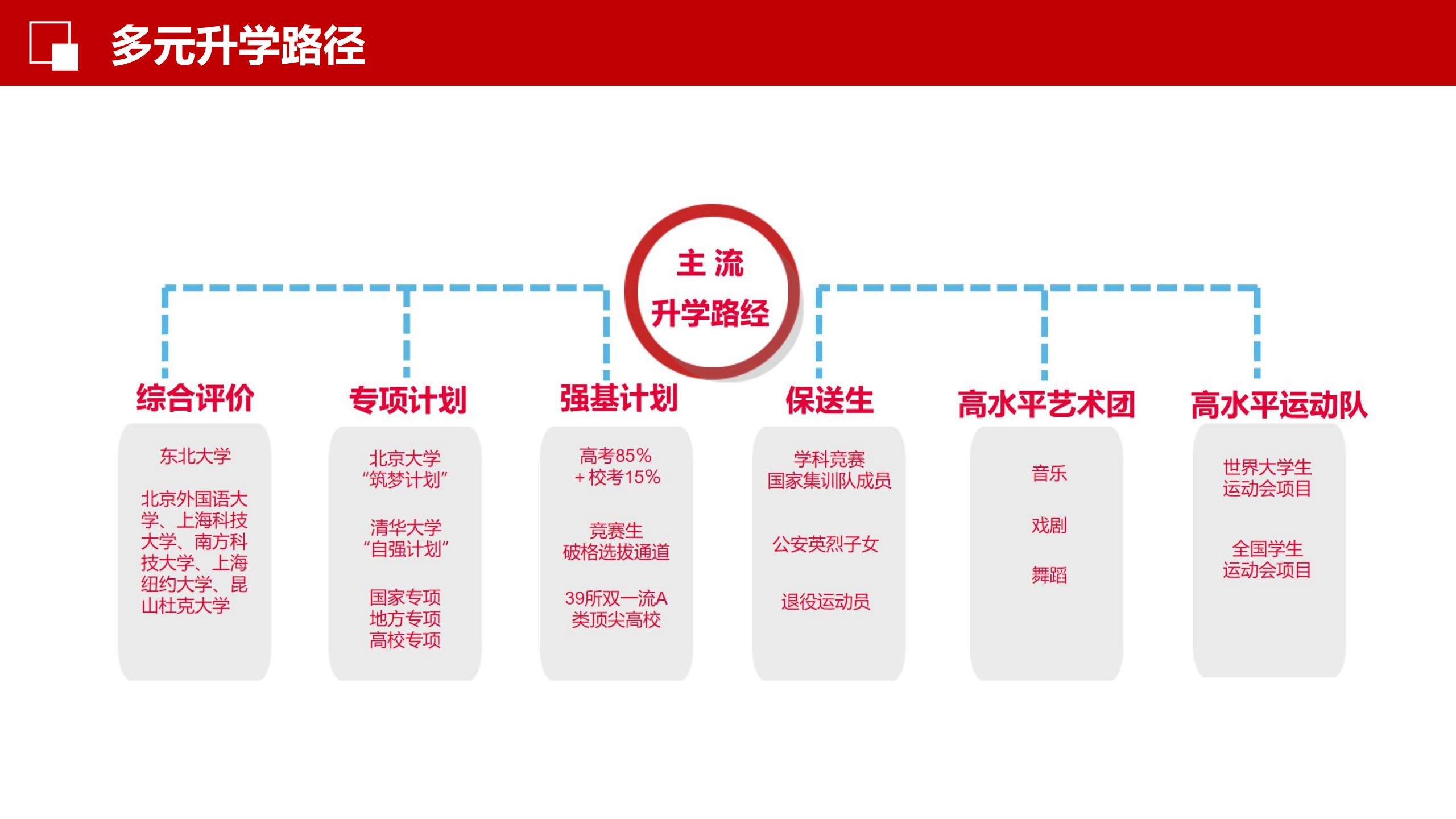 多元升学路径

主 流
升学路经

综合评价

东北大学

北京外国语大学、上海科技大学、南方科技大学、上海纽约大学、昆山杜克大学

专项计划

北京大学
“筑梦计划”

清华大学
“自强计划”

国家专项
地方专项
高校专项

强基计划

高考85%
+校考15%

竞赛生
破格选拔通道

39所双一流A类顶尖高校

保送生

学科竞赛
国家集训队成员

公安英烈子女

退役运动员

高水平艺术团

音乐

戏剧

舞蹈

高水平运动队

世界大学生
运动会项目

全国学生
运动会项目